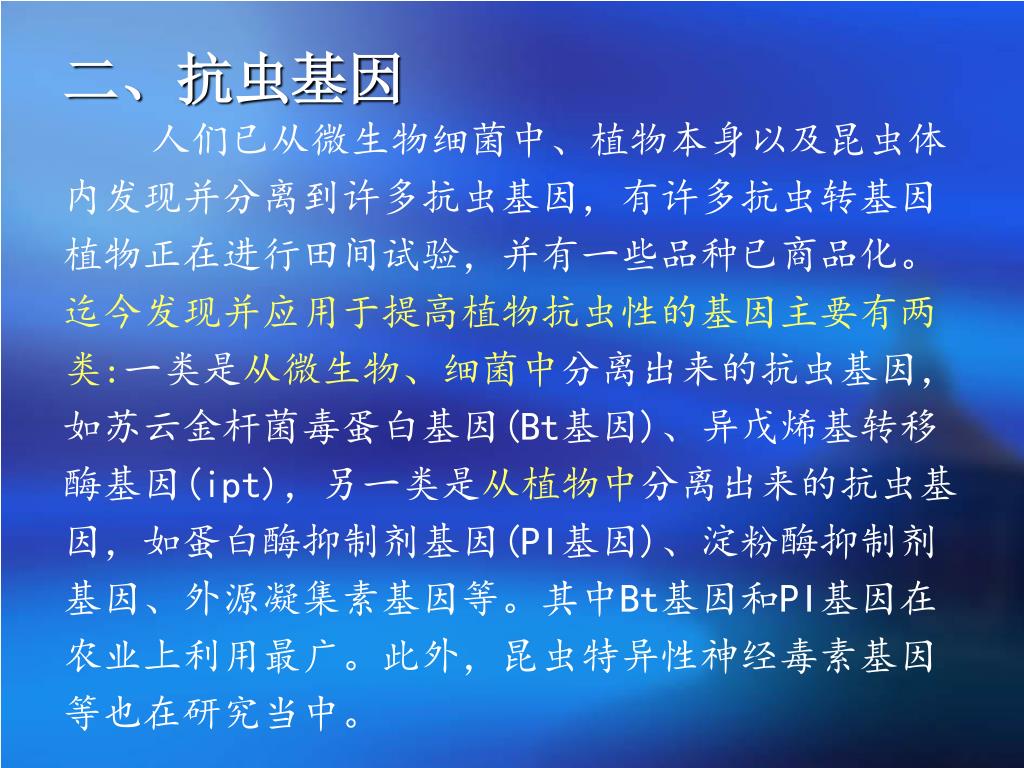 二、抗虫基因

人们已从微生物细菌中、植物本身以及昆虫体内发现并分离到许多抗虫基因，有许多抗虫转基因植物正在进行田间试验，并有一些品种已商品化。迄今发现并应用于提高植物抗虫性的基因主要有两类:一类是从微生物、细菌中分离出来的抗虫基因，如苏云金杆菌毒蛋白基因(Bt基因)、异戊烯基转移酶基因(ipt)，另一类是从植物中分离出来的抗虫基因，如蛋白酶抑制剂基因(PI基因)、淀粉酶抑制剂基因、外源凝集素基因等。其中Bt基因和PI基因在农业上利用最广。此外，昆虫特异性神经毒素基因等也在研究当中。